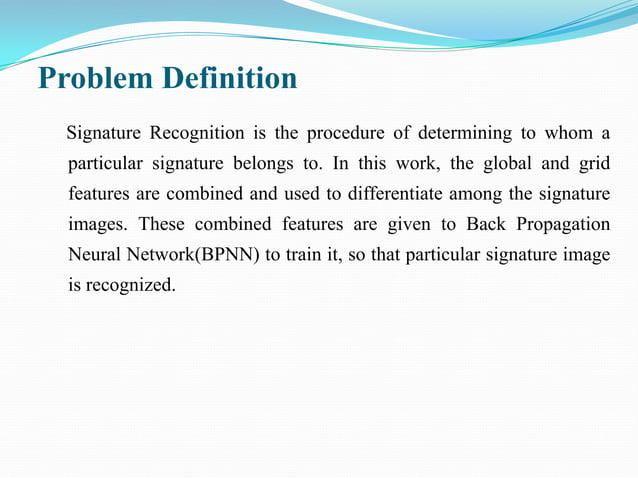 Problem Definition

Signature Recognition is the procedure of determining to whom a particular signature belongs to. In this work, the global and grid features are combined and used to differentiate among the signature images. These combined features are given to Back Propagation Neural Network(BPNN) to train it, so that particular signature image is recognized.